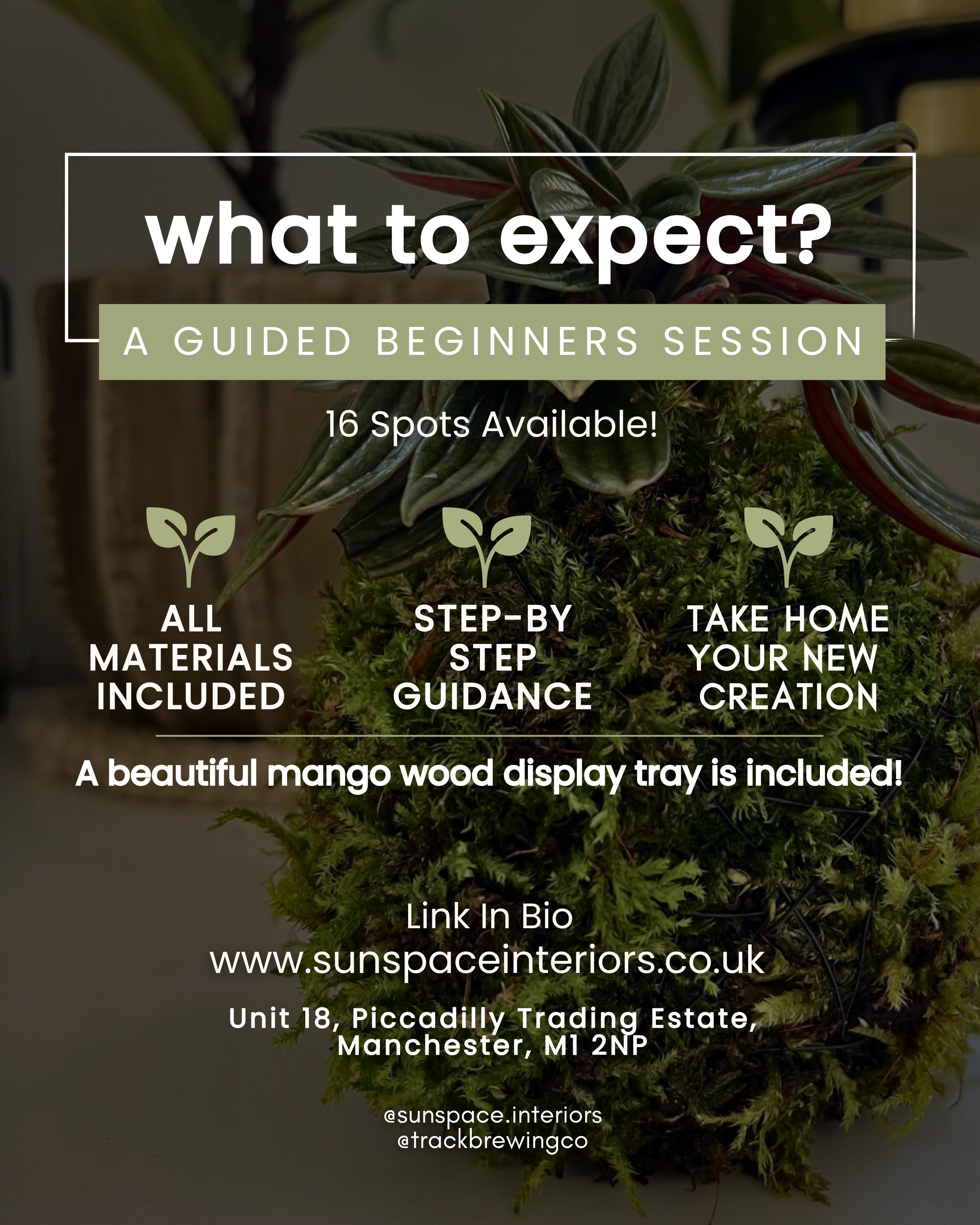 what to expect?

A GUIDED BEGINNERS SESSION

16 Spots Available!

ALL MATERIALS INCLUDED

STEP-BY STEP GUIDANCE

TAKE HOME YOUR NEW CREATION

A beautiful mango wood display tray is included!

Link In Bio
www.sunspaceinteriors.co.uk

Unit 18, Piccadilly Trading Estate, Manchester, M1 2NP

@sunspace.interiors
@trackbrewingco